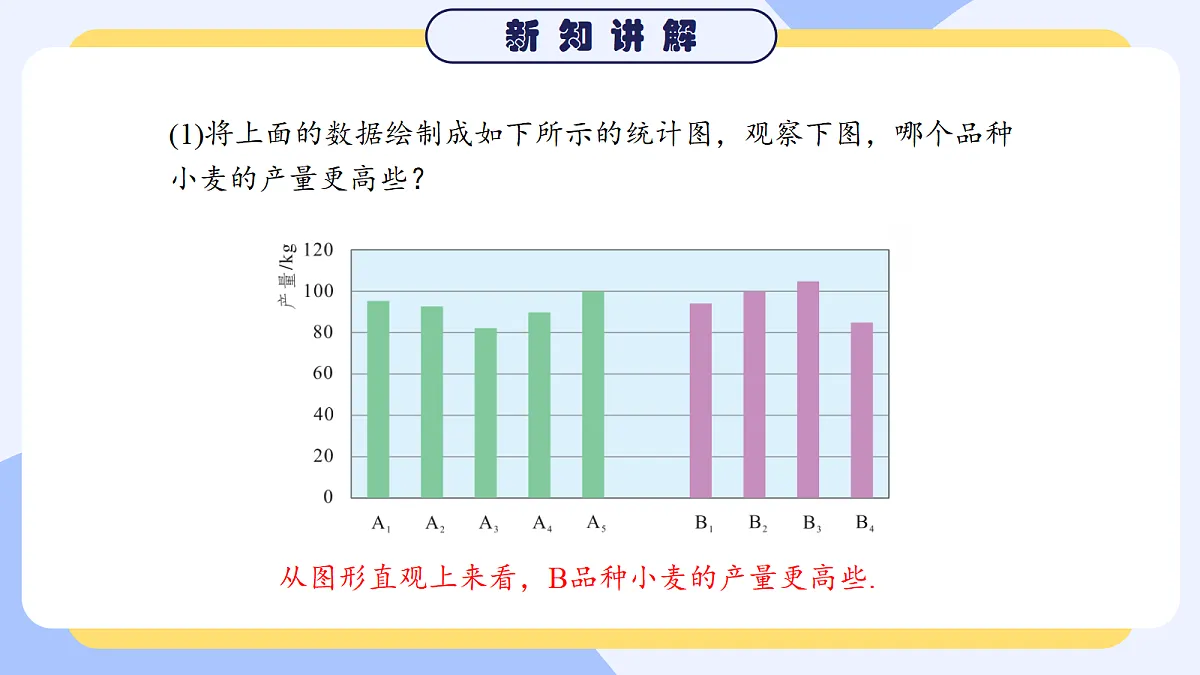 新知讲解

(1)将上面的数据绘制成如下所示的统计图，观察下图，哪个品种小麦的产量更高些？

产量/kg
120
100
80
60
40
20
0
$A_1$ $A_2$ $A_3$ $A_4$ $A_5$ $B_1$ $B_2$ $B_3$ $B_4$

从图形直观上来看，B品种小麦的产量更高些.